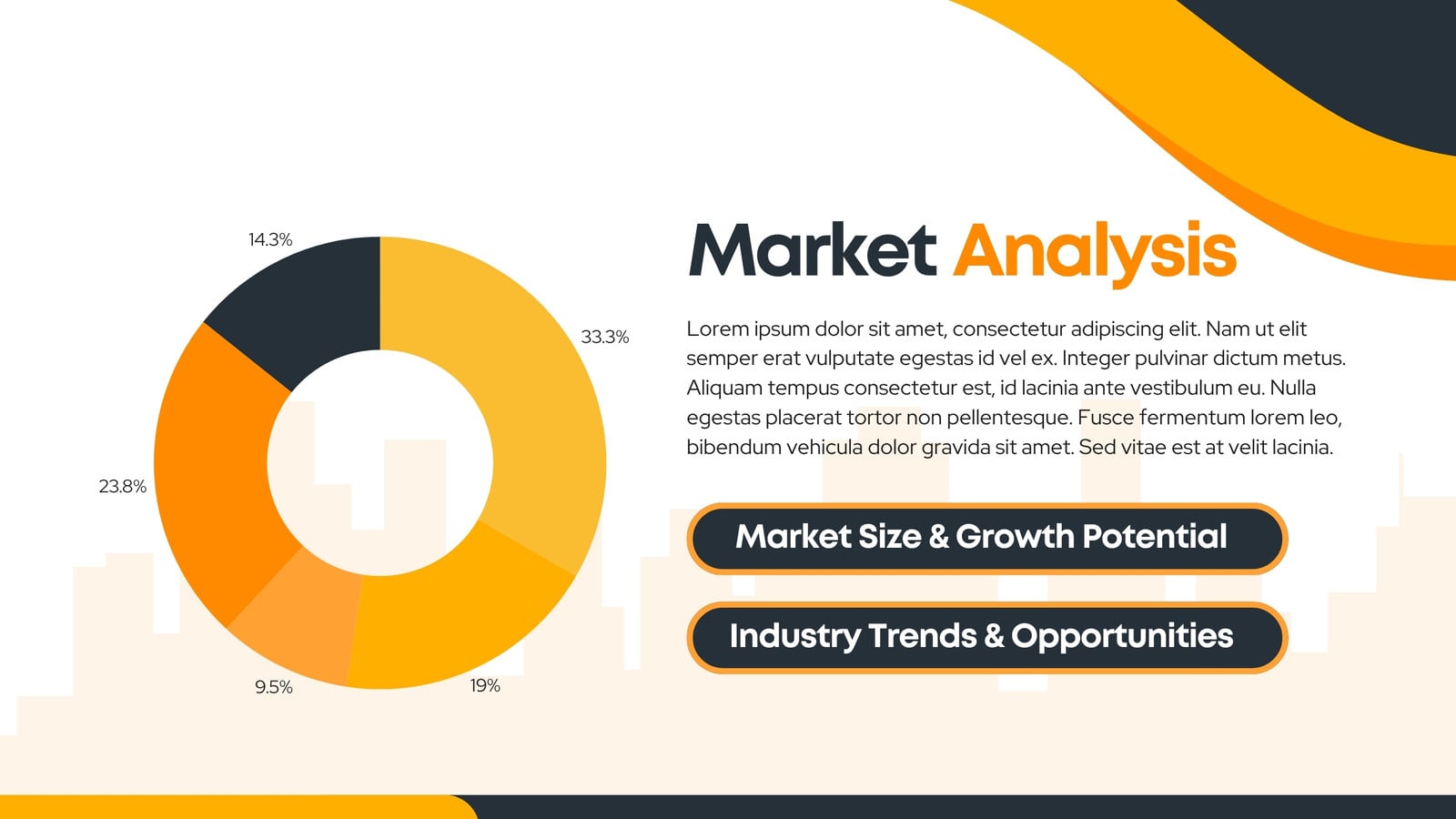 14.3%

33.3%

23.8%

9.5%

19%

Market Analysis

Lorem ipsum dolor sit amet, consectetur adipiscing elit. Nam ut elit semper erat vulputate egestas id vel ex. Integer pulvinar dictum metus. Aliquam tempus consectetur est, id lacinia ante vestibulum eu. Nulla egestas placerat tortor non pellentesque. Fusce fermentum lorem leo, bibendum vehicula dolor gravida sit amet. Sed vitae est at velit lacinia.

Market Size & Growth Potential

Industry Trends & Opportunities